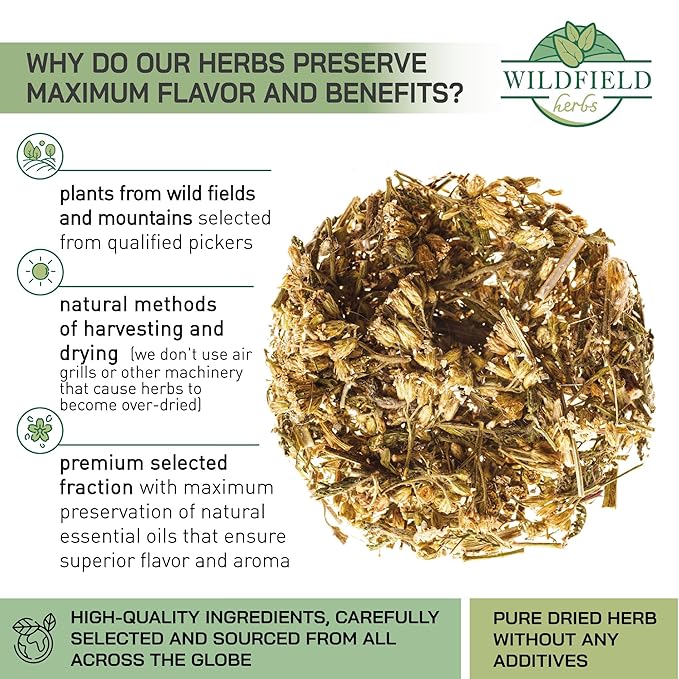 WHY DO OUR HERBS PRESERVE MAXIMUM FLAVOR AND BENEFITS?

WILDFIELD
herbs

plants from wild fields and mountains selected from qualified pickers

natural methods of harvesting and drying (we don't use air grills or other machinery that cause herbs to become over-dried)

premium selected fraction with maximum preservation of natural essential oils that ensure superior flavor and aroma

HIGH-QUALITY INGREDIENTS, CAREFULLY SELECTED AND SOURCED FROM ALL ACROSS THE GLOBE

PURE DRIED HERB WITHOUT ANY ADDITIVES